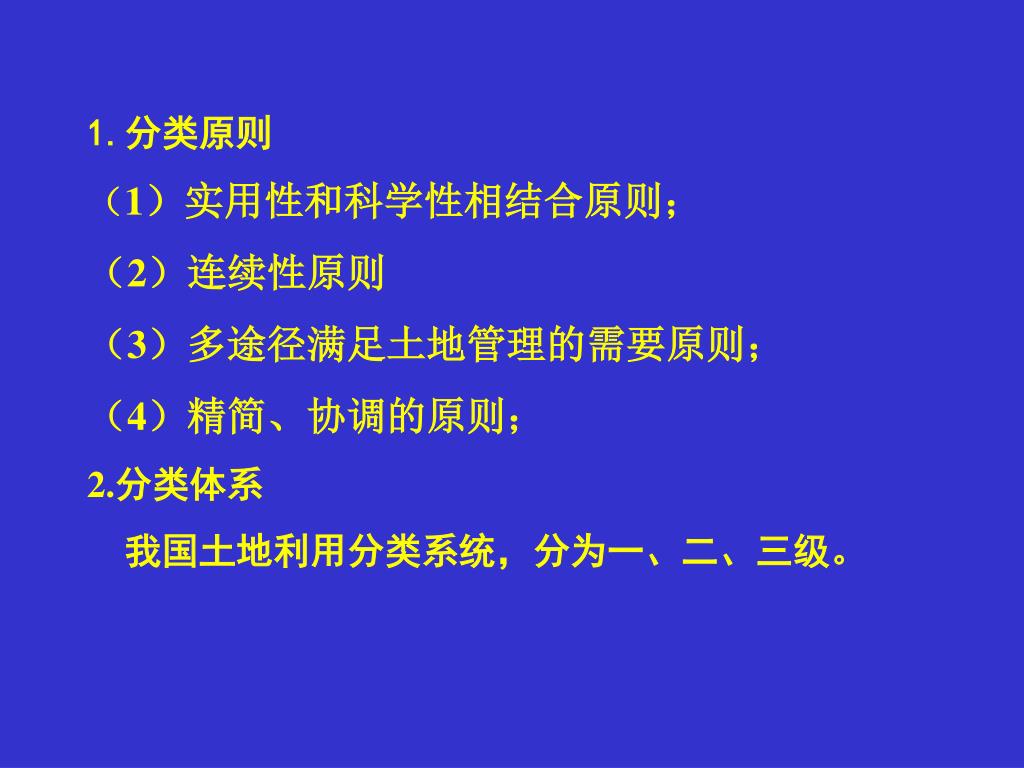 1. 分类原则

（1）实用性和科学性相结合原则；

（2）连续性原则

（3）多途径满足土地管理的需要原则；

（4）精简、协调的原则；

2.分类体系

我国土地利用分类系统，分为一、二、三级。